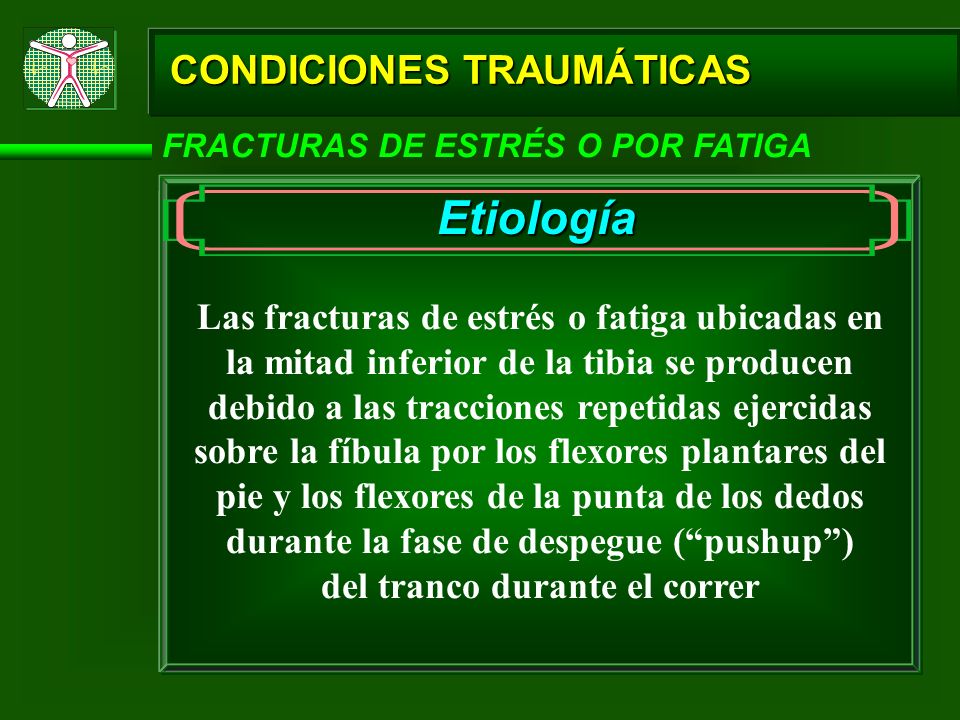 CONDICIONES TRAUMÁTICAS

FRACTURAS DE ESTRÉS O POR FATIGA

Etiología

Las fracturas de estrés o fatiga ubicadas en la mitad inferior de la tibia se producen debido a las tracciones repetidas ejercidas sobre la fíbula por los flexores plantares del pie y los flexores de la punta de los dedos durante la fase de despegue (“pushup”) del tranco durante el correr